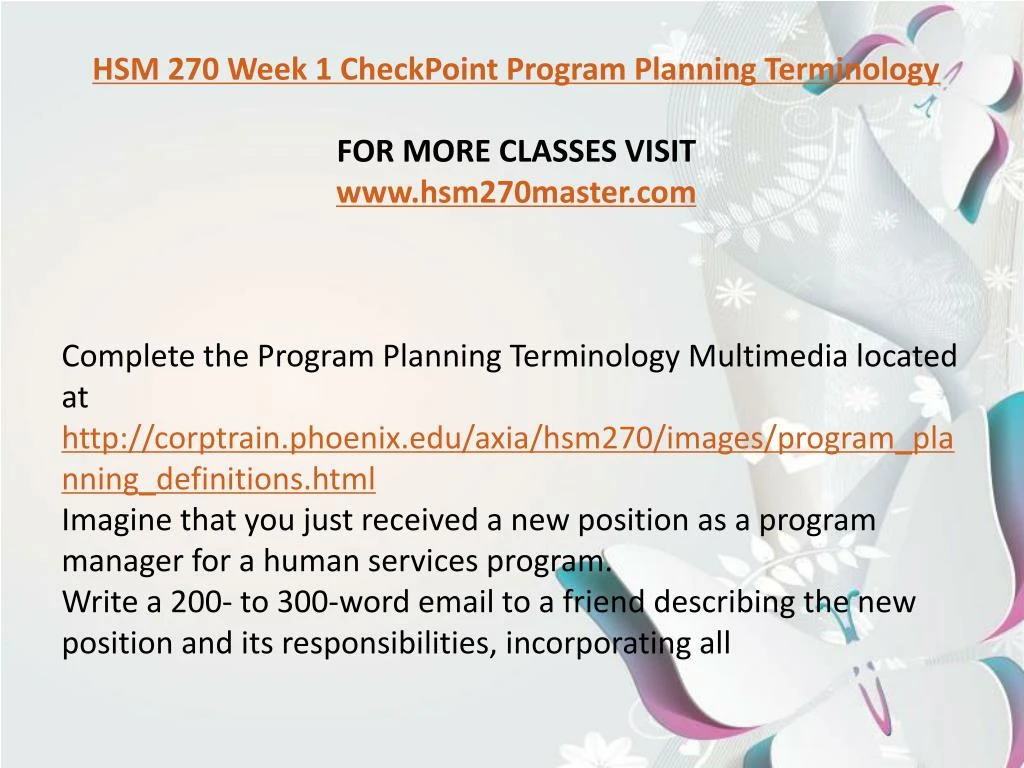 HSM 270 Week 1 CheckPoint Program Planning Terminology

FOR MORE CLASSES VISIT
www.hsm270master.com

Complete the Program Planning Terminology Multimedia located at http://corptrain.phoenix.edu/axia/hsm270/images/program_planning_definitions.html
Imagine that you just received a new position as a program manager for a human services program.
Write a 200- to 300-word email to a friend describing the new position and its responsibilities, incorporating all